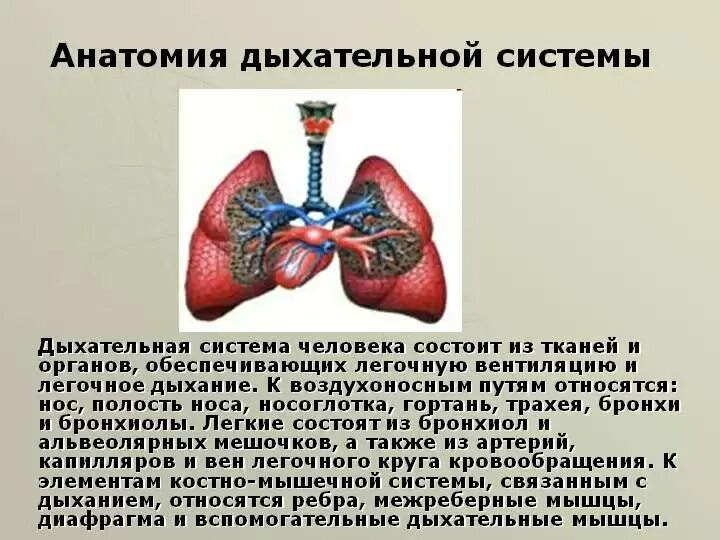 Анатомия дыхательной системы

Дыхательная система человека состоит из тканей и органов, обеспечивающих легочную вентиляцию и легочное дыхание. К воздухоносным путям относятся: нос, полость носа, носоглотка, гортань, трахея, бронхи и бронхиолы. Легкие состоят из бронхиол и альвеолярных мешочков, а также из артерий, капилляров и вен легочного круга кровообращения. К элементам костно-мышечной системы, связанным с дыханием, относятся ребра, межреберные мышцы, диафрагма и вспомогательные дыхательные мышцы.